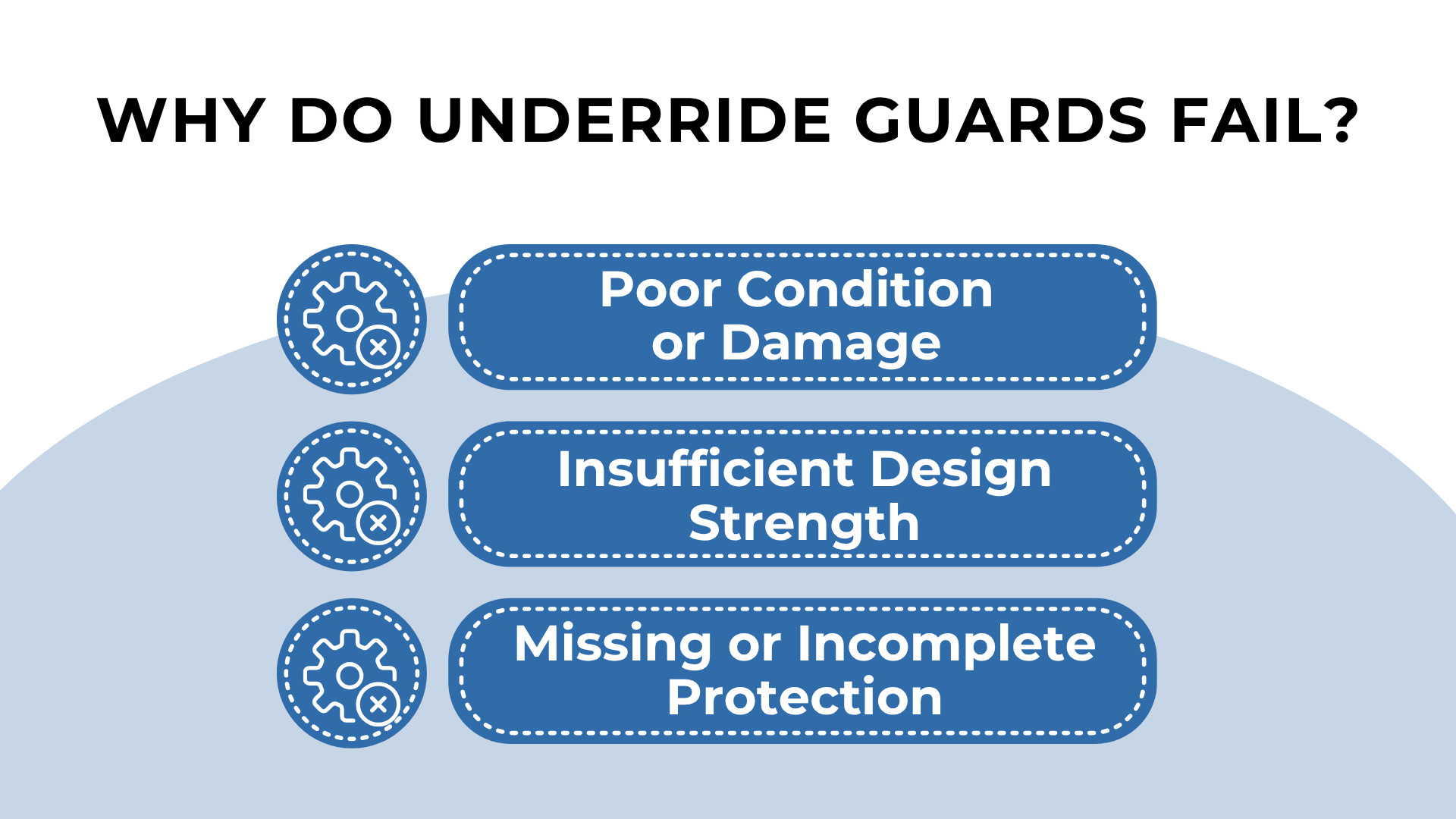 WHY DO UNDERRIDE GUARDS FAIL?

Poor Condition or Damage

Insufficient Design Strength

Missing or Incomplete Protection